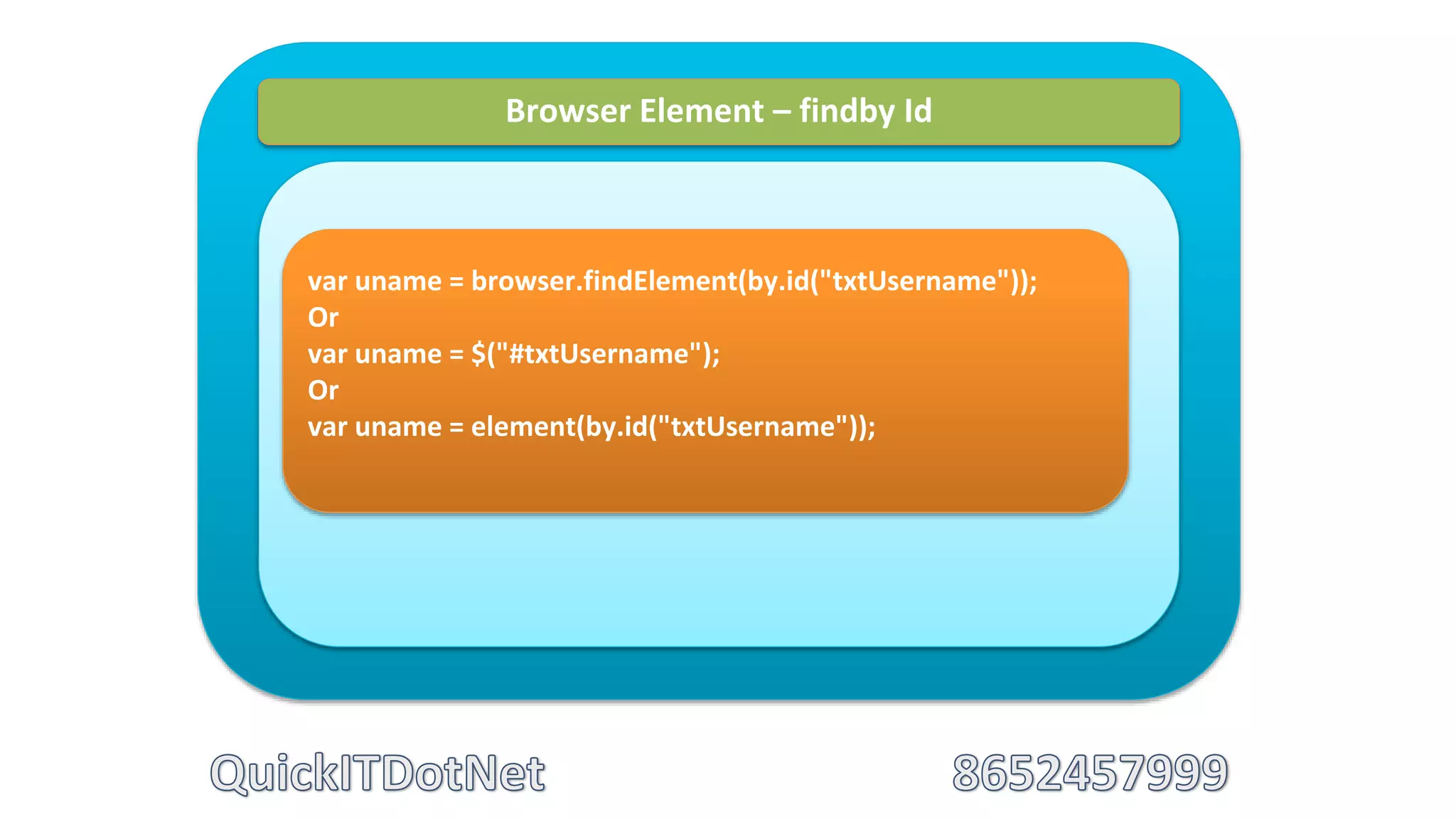 Browser Element – findby Id

var uname = browser.findElement(by.id("txtUsername"));
Or
var uname = $("#txtUsername");
Or
var uname = element(by.id("txtUsername"));

QuickITDotNet

8652457999